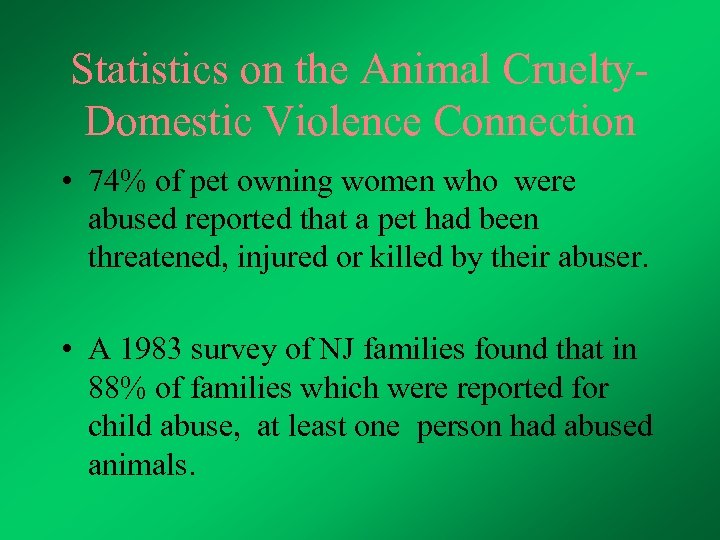 Statistics on the Animal Cruelty-Domestic Violence Connection

• 74% of pet owning women who were abused reported that a pet had been threatened, injured or killed by their abuser.

• A 1983 survey of NJ families found that in 88% of families which were reported for child abuse, at least one person had abused animals.